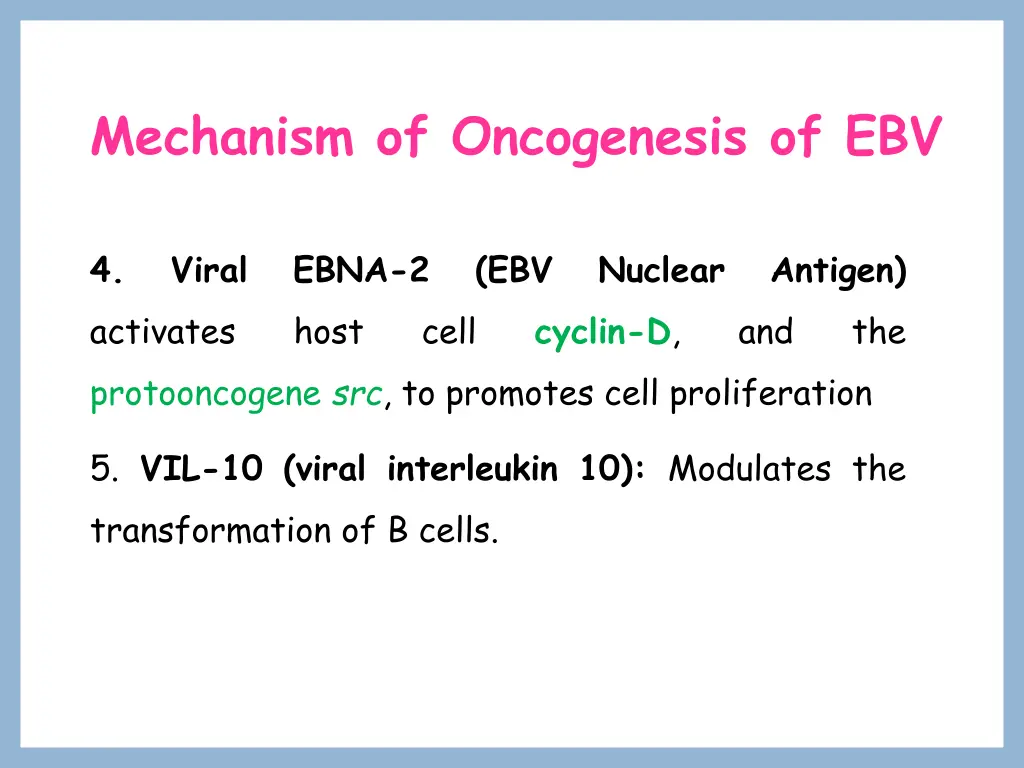 Mechanism of Oncogenesis of EBV

4. Viral EBNA-2 (EBV Nuclear Antigen) activates host cell cyclin-D, and the protooncogene src, to promotes cell proliferation

5. VIL-10 (viral interleukin 10): Modulates the transformation of B cells.